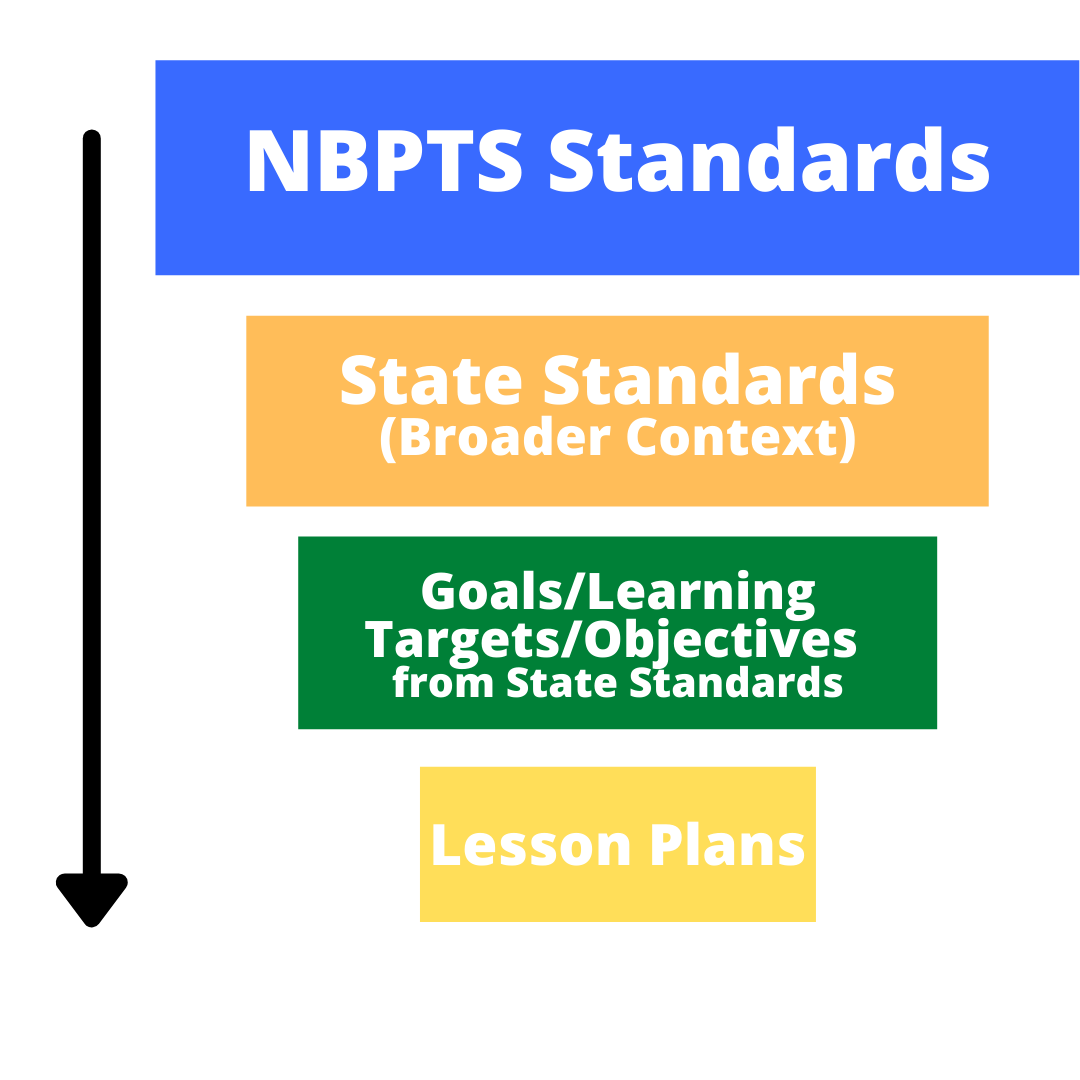 NBPTS Standards

State Standards
(Broader Context)

Goals/Learning Targets/Objectives
from State Standards

Lesson Plans